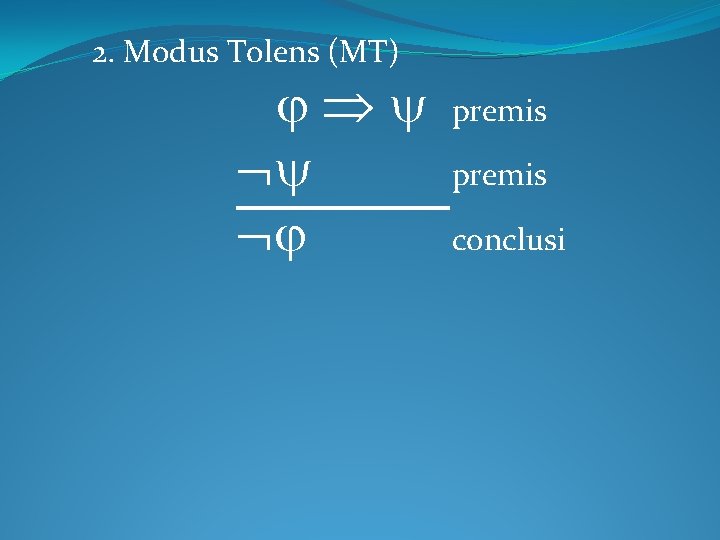 2. Modus Tolens (MT)

$\varphi \Rightarrow \psi$ premis

$\neg\psi$ premis

$\neg\varphi$ conclusi